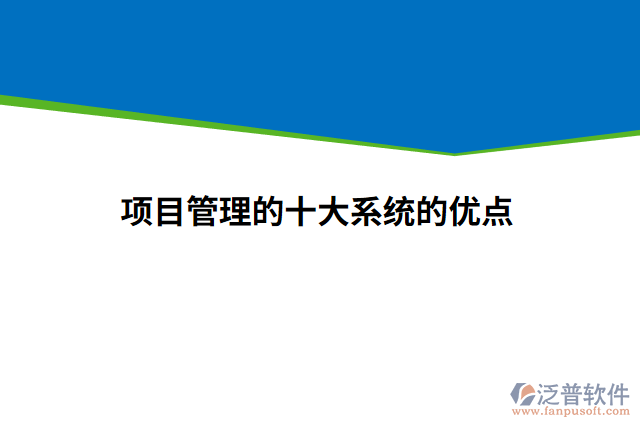 项目管理的十大系统的优点

泛普软件
www.fanpusoft.com